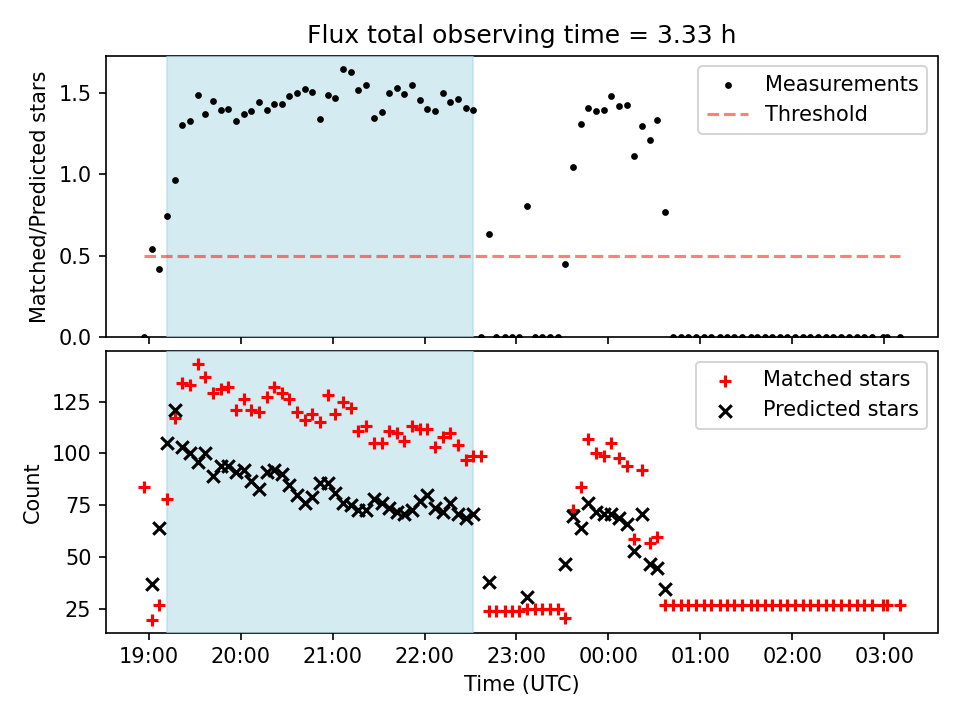 Flux total observing time = 3.33 h

Matched/Predicted stars

1.5
1.0
0.5
0.0

Measurements
Threshold

Count

125
100
75
50
25

Matched stars
Predicted stars

19:00
20:00
21:00
22:00
23:00
00:00
01:00
02:00
03:00

Time (UTC)